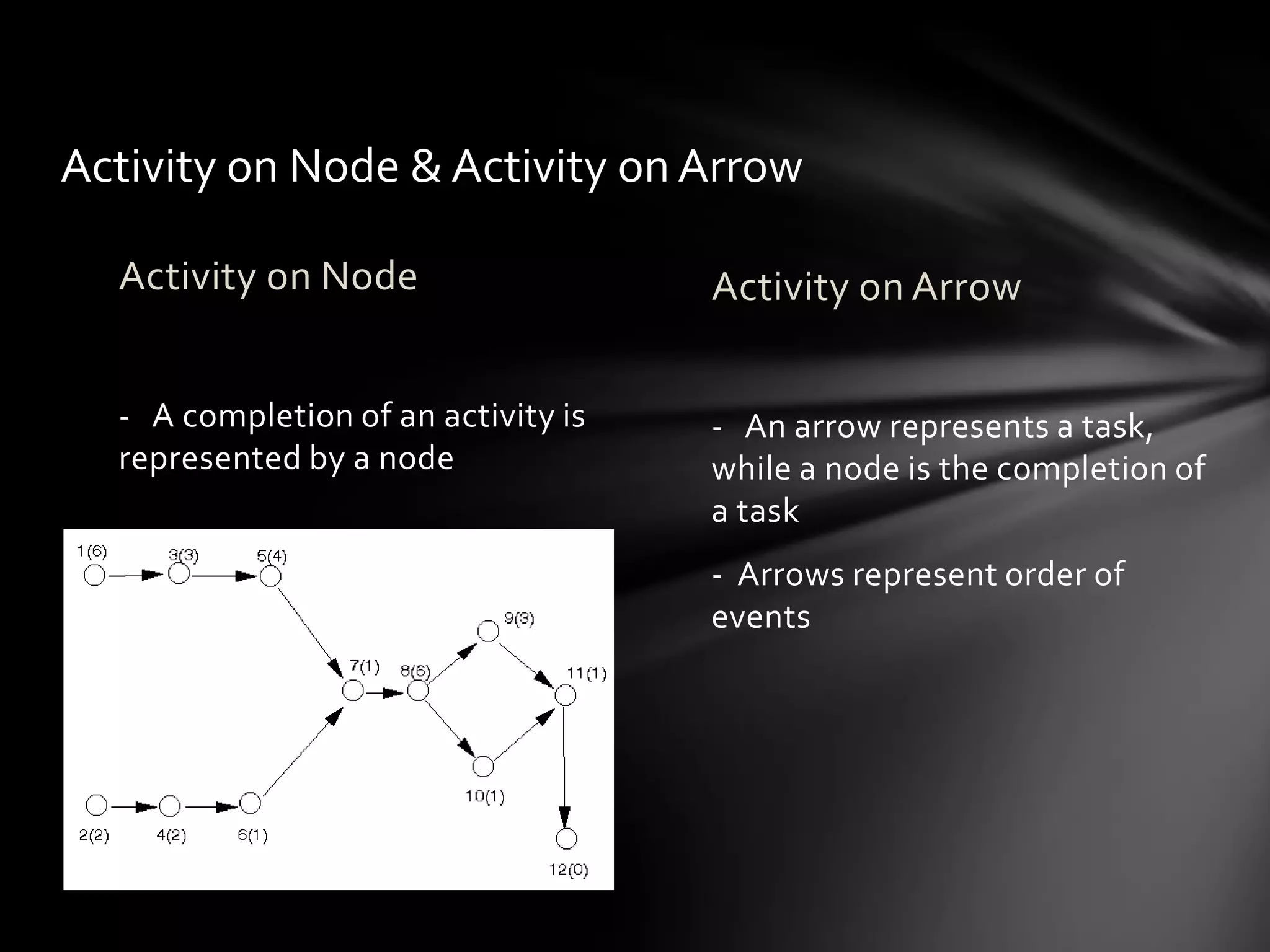 Activity on Node & Activity on Arrow

Activity on Node

- A completion of an activity is represented by a node

1(6)
3(3)
5(4)
9(3)
7(1)
8(6)
11(1)
10(1)
2(2)
4(2)
6(1)
12(0)

Activity on Arrow

- An arrow represents a task, while a node is the completion of a task

- Arrows represent order of events